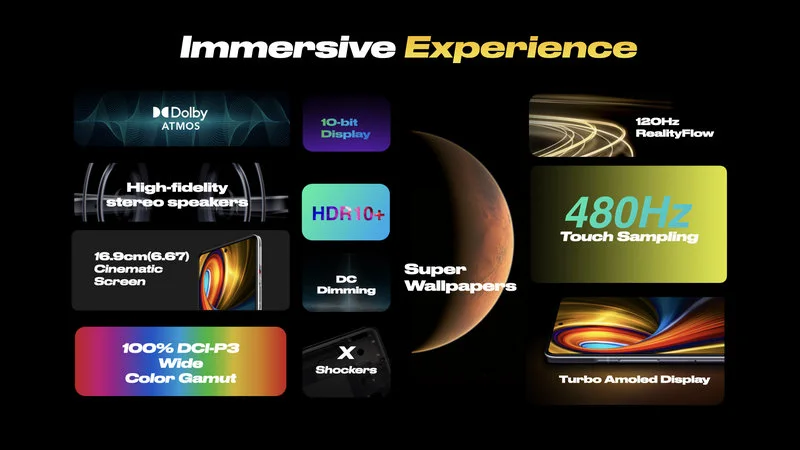 Immersive Experience

Dolby ATMOS

High-fidelity stereo speakers

16.9cm(6.67) Cinematic Screen

100% DCI-P3 Wide Color Gamut

10-bit Display

HDR10+

DC Dimming

X Shockers

Super Wallpapers

120Hz RealityFlow

480Hz Touch Sampling

Turbo Amoled Display